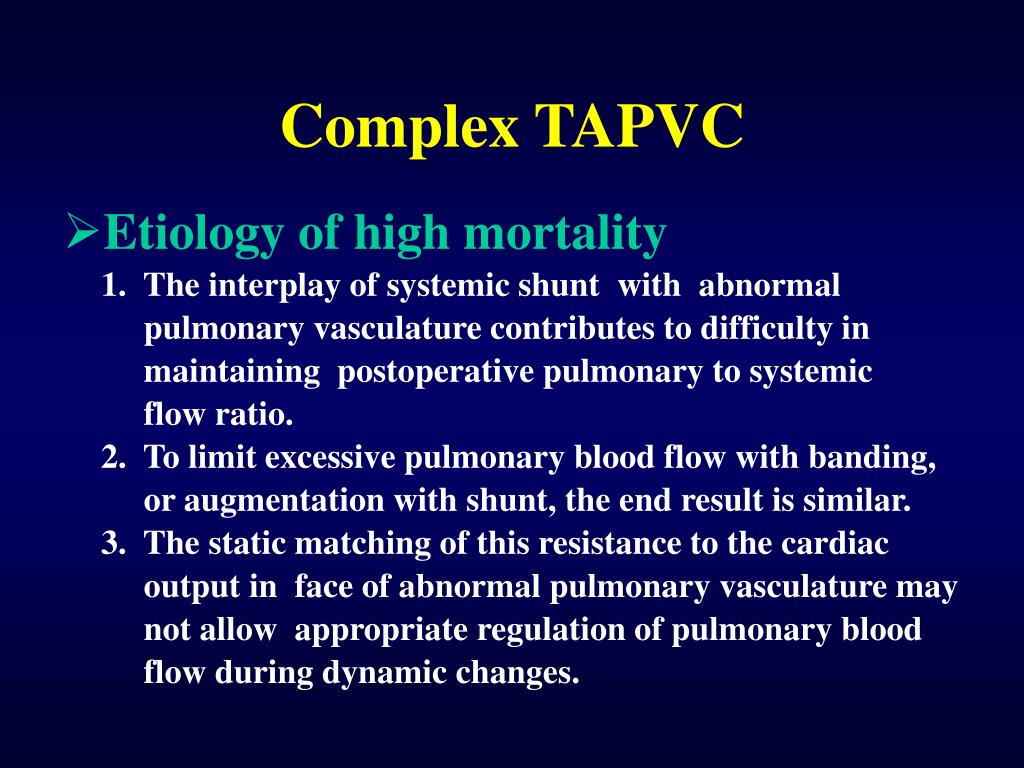 Complex TAPVC

➢Etiology of high mortality

1. The interplay of systemic shunt with abnormal pulmonary vasculature contributes to difficulty in maintaining postoperative pulmonary to systemic flow ratio.
2. To limit excessive pulmonary blood flow with banding, or augmentation with shunt, the end result is similar.
3. The static matching of this resistance to the cardiac output in face of abnormal pulmonary vasculature may not allow appropriate regulation of pulmonary blood flow during dynamic changes.